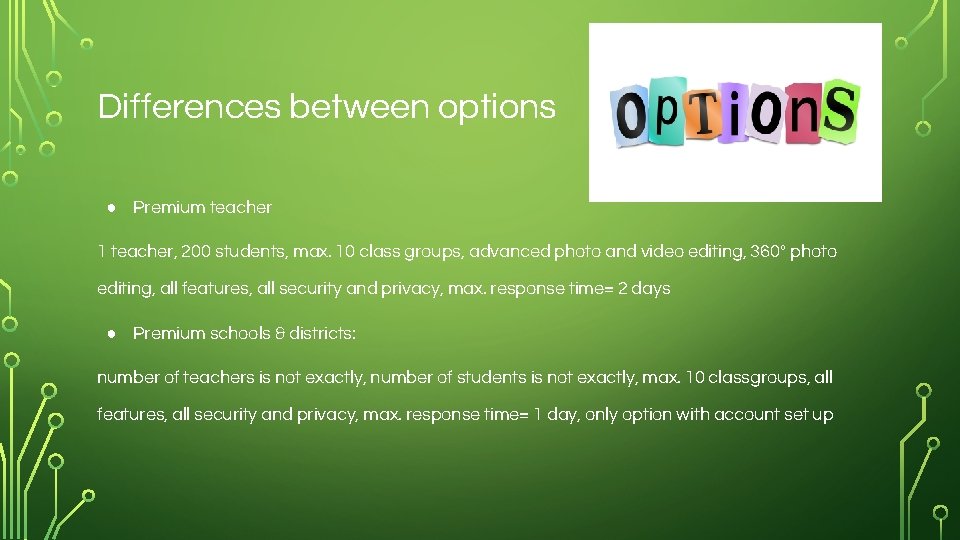 Differences between options

OpTiOnS

● Premium teacher

1 teacher, 200 students, max. 10 class groups, advanced photo and video editing, 360° photo editing, all features, all security and privacy, max. response time= 2 days

● Premium schools & districts:

number of teachers is not exactly, number of students is not exactly, max. 10 classgroups, all features, all security and privacy, max. response time= 1 day, only option with account set up